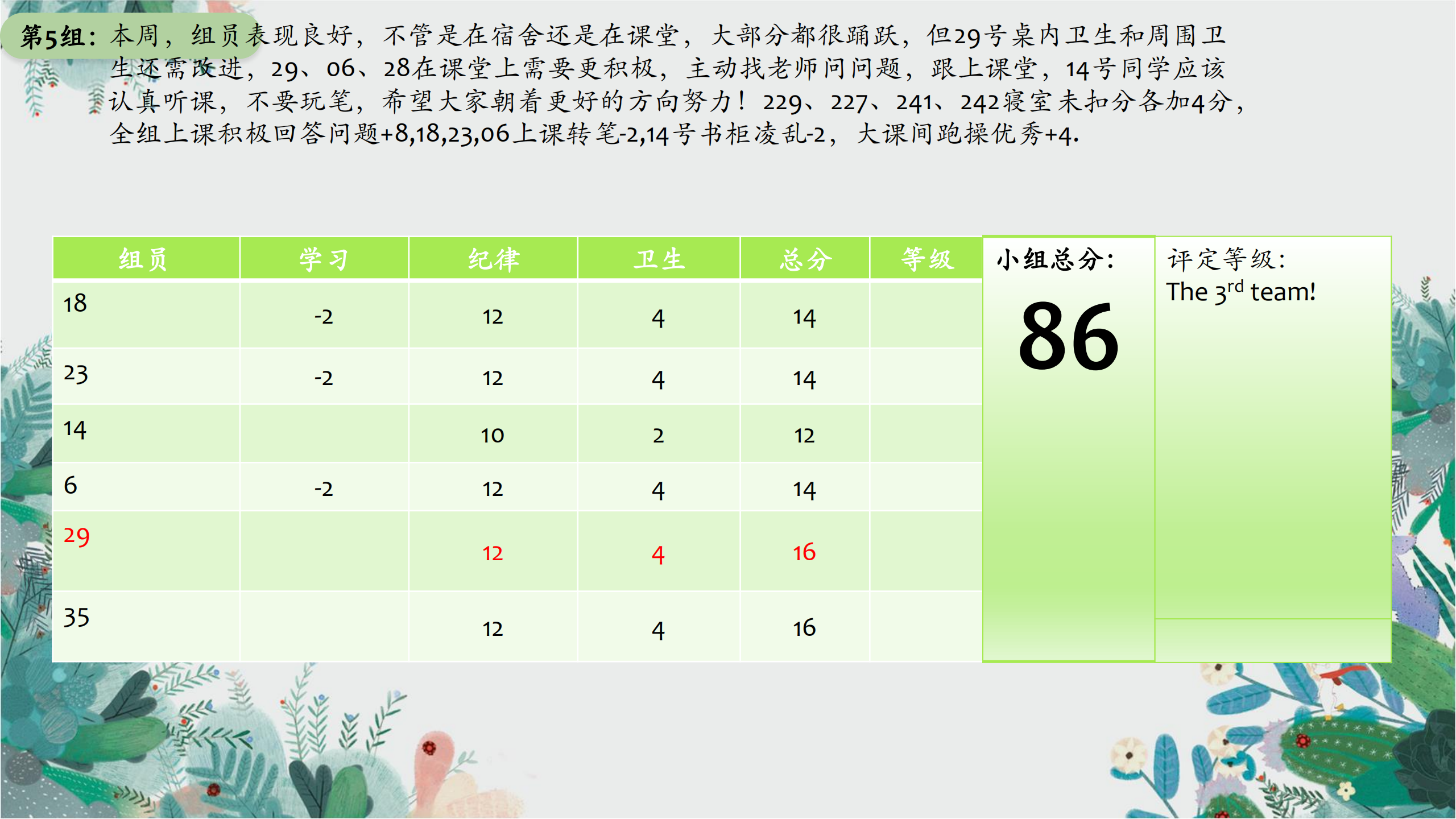 第5组：本周，组员表现良好，不管是在宿舍还是在课堂，大部分都很踊跃，但29号桌内卫生和周围卫生还需改进，29、06、28在课堂上需要更积极，主动找老师问问题，跟上课堂，14号同学应该认真听课，不要玩笔，希望大家朝着更好的方向努力！229、227、241、242寝室未扣分各加4分，全组上课积极回答问题+8,18,23,06上课转笔-2,14号书柜凌乱-2，大课间跑操优秀+4.

| 组员 | 学习 | 纪律 | 卫生 | 总分 | 等级 |
|---|---|---|---|---|---|
| 18 | -2 | 12 | 4 | 14 | |
| 23 | -2 | 12 | 4 | 14 | |
| 14 | | 10 | 2 | 12 | |
| 6 | -2 | 12 | 4 | 14 | |
| 29 | | 12 | 4 | 16 | |
| 35 | | 12 | 4 | 16 | |

小组总分：
86

评定等级：
The $3^{rd}$ team!